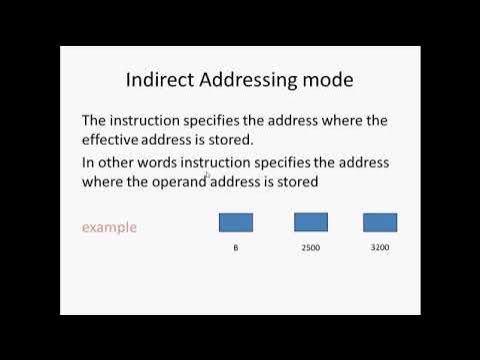 Indirect Addressing mode

The instruction specifies the address where the effective address is stored.

In other words instruction specifies the address where the operand address is stored

example

B

2500

3200